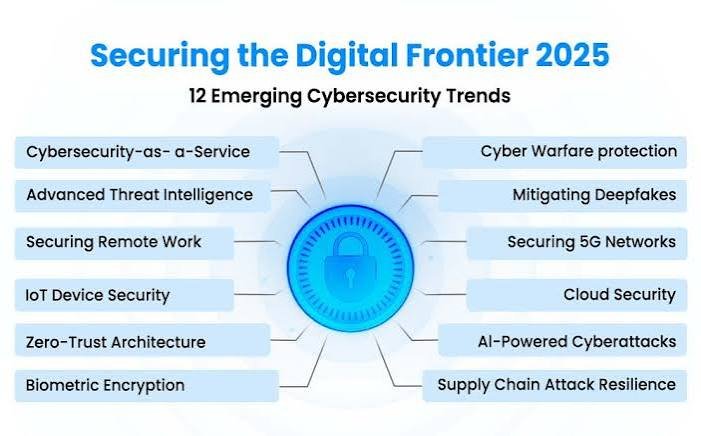 Securing the Digital Frontier 2025

12 Emerging Cybersecurity Trends

Cybersecurity-as- a-Service

Advanced Threat Intelligence

Securing Remote Work

IoT Device Security

Zero-Trust Architecture

Biometric Encryption

Cyber Warfare protection

Mitigating Deepfakes

Securing 5G Networks

Cloud Security

AI-Powered Cyberattacks

Supply Chain Attack Resilience